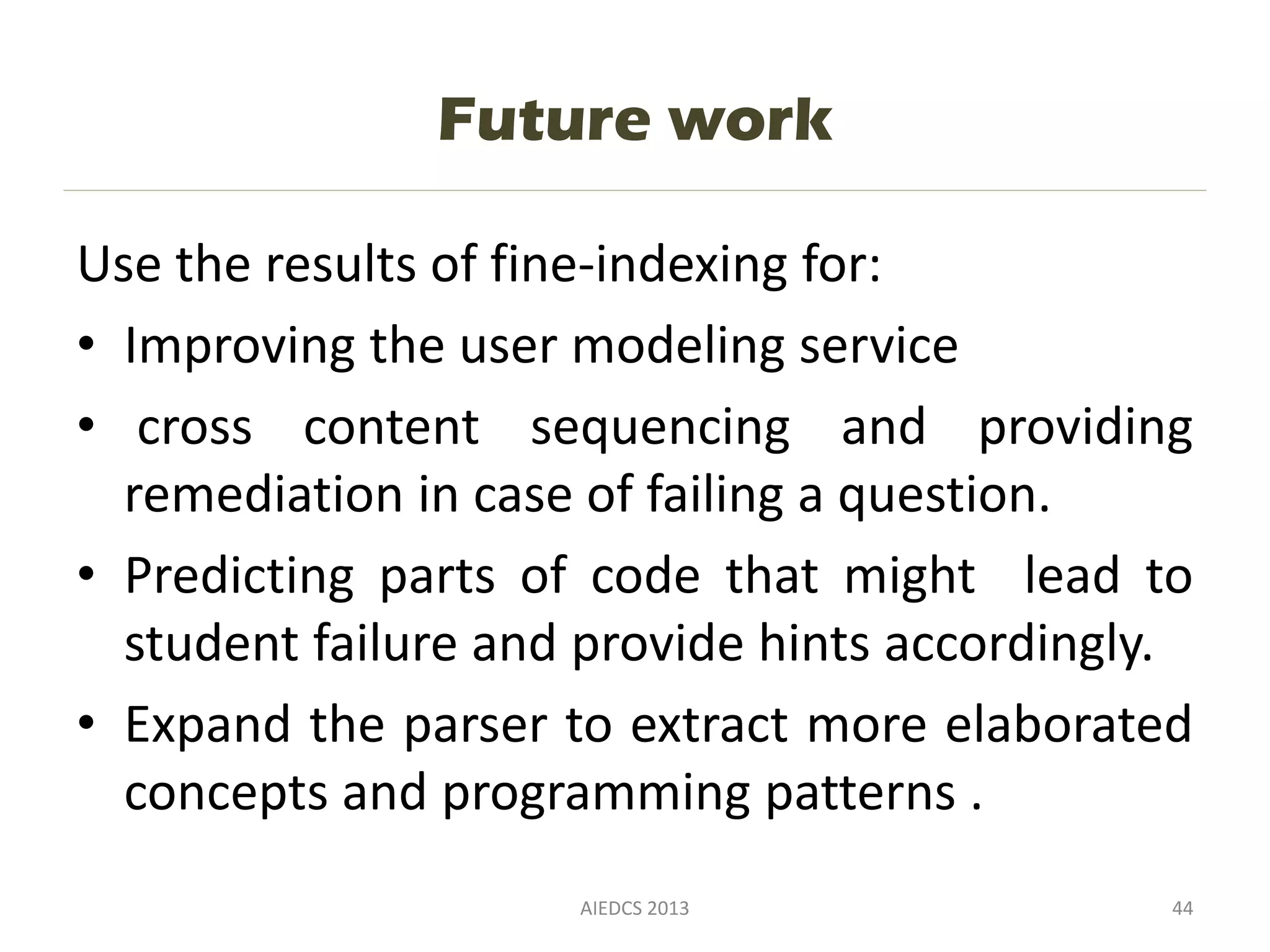 Future work

Use the results of fine-indexing for:

• Improving the user modeling service
• cross content sequencing and providing remediation in case of failing a question.
• Predicting parts of code that might lead to student failure and provide hints accordingly.
• Expand the parser to extract more elaborated concepts and programming patterns .

AIEDCS 2013

44